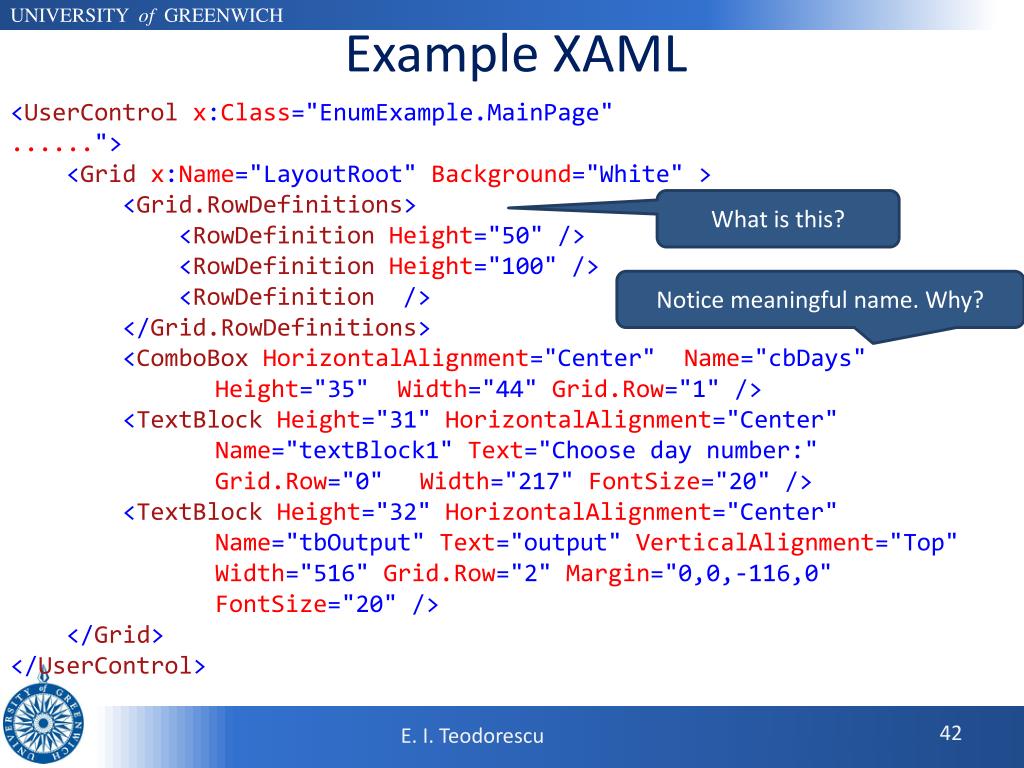 UNIVERSITY of GREENWICH

Example XAML

<UserControl x:Class="EnumExample.MainPage"
......">
<Grid x:Name="LayoutRoot" Background="White" >
<Grid.RowDefinitions>
<RowDefinition Height="50" />
<RowDefinition Height="100" />
<RowDefinition />
</Grid.RowDefinitions>
<ComboBox HorizontalAlignment="Center" Name="cbDays"
Height="35" Width="44" Grid.Row="1" />
<TextBlock Height="31" HorizontalAlignment="Center"
Name="textBlock1" Text="Choose day number:"
Grid.Row="0" Width="217" FontSize="20" />
<TextBlock Height="32" HorizontalAlignment="Center"
Name="tbOutput" Text="output" VerticalAlignment="Top"
Width="516" Grid.Row="2" Margin="0,0,-116,0"
FontSize="20" />
</Grid>
</UserControl>

What is this?

Notice meaningful name. Why?

UNIVERSITY OF GREENWICH

E. I. Teodorescu

42